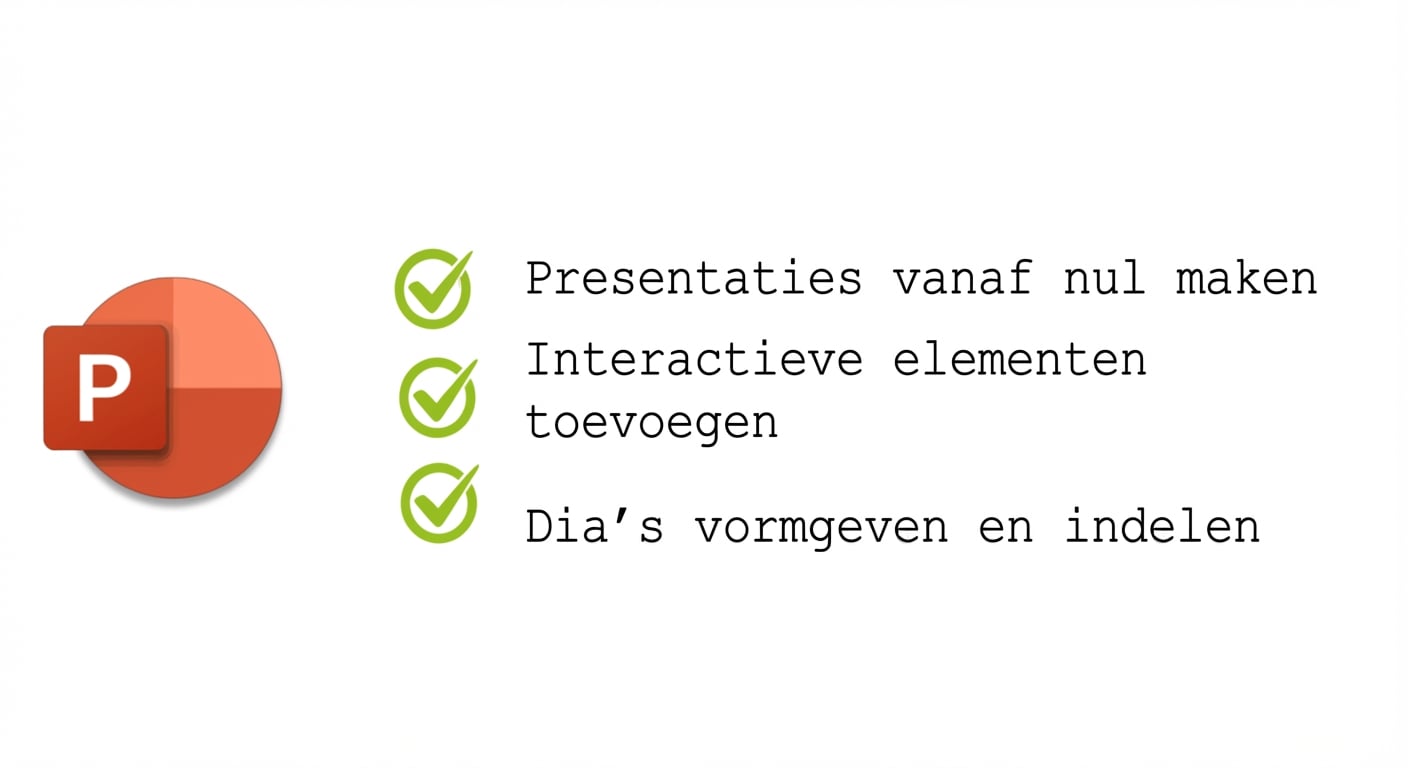 P

Presentaties vanaf nul maken

Interactieve elementen toevoegen

Dia’s vormgeven en indelen